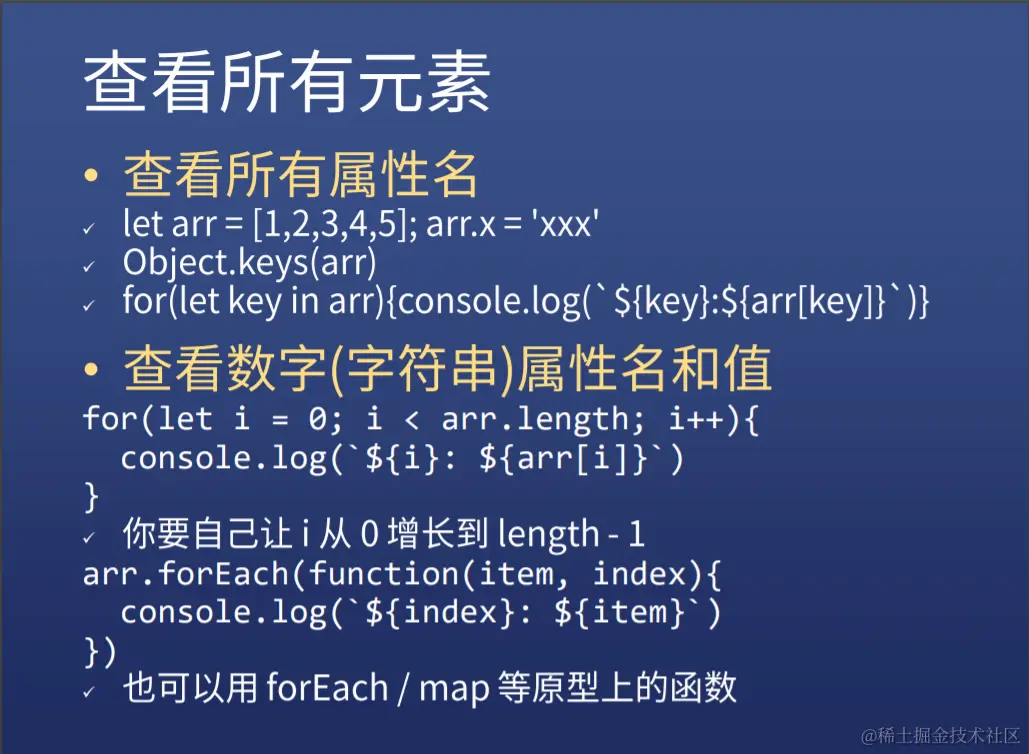 查看所有元素

• 查看所有属性名

✓ let arr = [1,2,3,4,5]; arr.x = 'xxx'
✓ Object.keys(arr)
✓ for(let key in arr){console.log(`${key}:${arr[key]}`)}

• 查看数字(字符串)属性名和值

for(let i = 0; i < arr.length; i++){
  console.log(`${i}: ${arr[i]}`)
}
✓ 你要自己让 i 从 0 增长到 length - 1
arr.forEach(function(item, index){
  console.log(`${index}: ${item}`)
})
✓ 也可以用 forEach / map 等原型上的函数

@稀土掘金技术社区